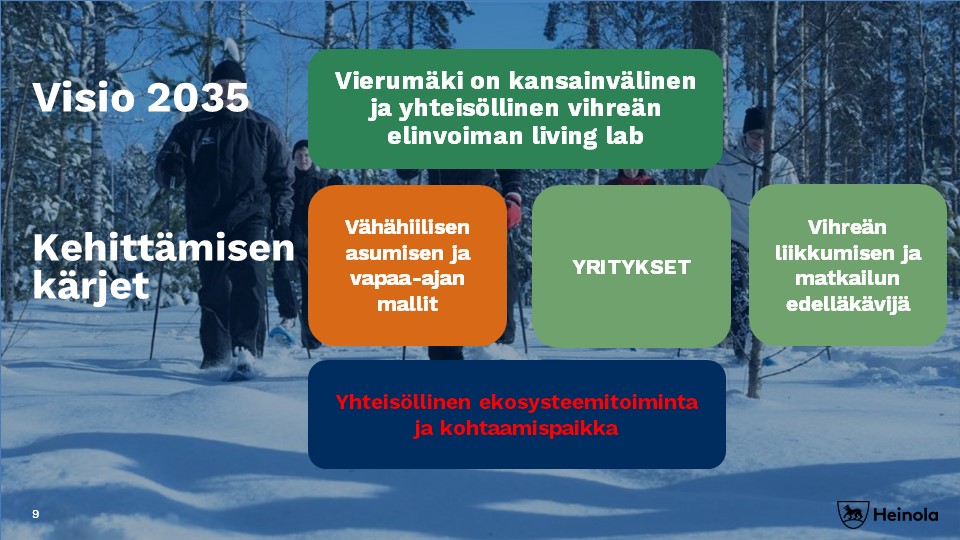 Visio 2035

Vierumäki on kansainvälinen ja yhteisöllinen vihreän elinvoiman living lab

Kehittämisen kärjet

Vähähiilisen asumisen ja vapaa-ajan mallit

YRITYKSET

Vihreän liikkumisen ja matkailun edelläkävijä

Yhteisöllinen ekosysteemitoiminta ja kohtaamispaikka

9

Heinola